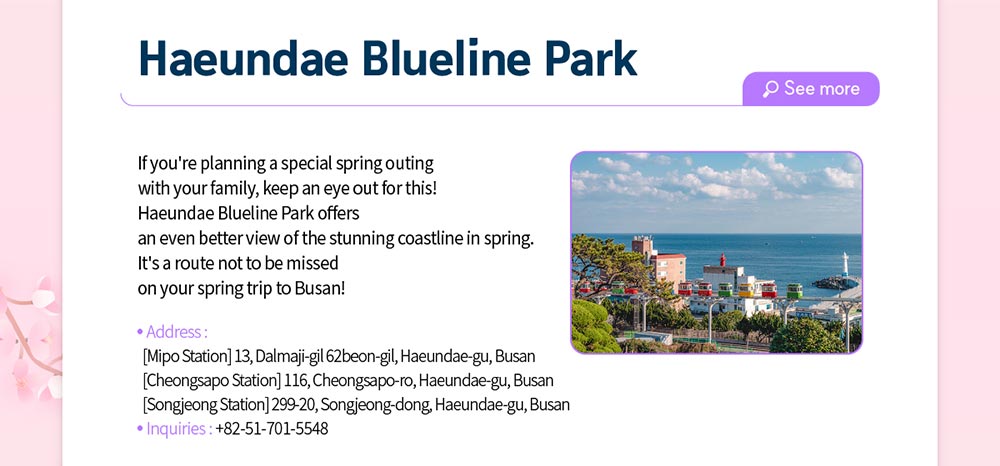 Haeundae Blueline Park

See more

If you're planning a special spring outing with your family, keep an eye out for this! Haeundae Blueline Park offers an even better view of the stunning coastline in spring. It's a route not to be missed on your spring trip to Busan!

• Address :
[Mipo Station] 13, Dalmaji-gil 62beon-gil, Haeundae-gu, Busan
[Cheongsapo Station] 116, Cheongsapo-ro, Haeundae-gu, Busan
[Songjeong Station] 299-20, Songjeong-dong, Haeundae-gu, Busan
• Inquiries : +82-51-701-5548